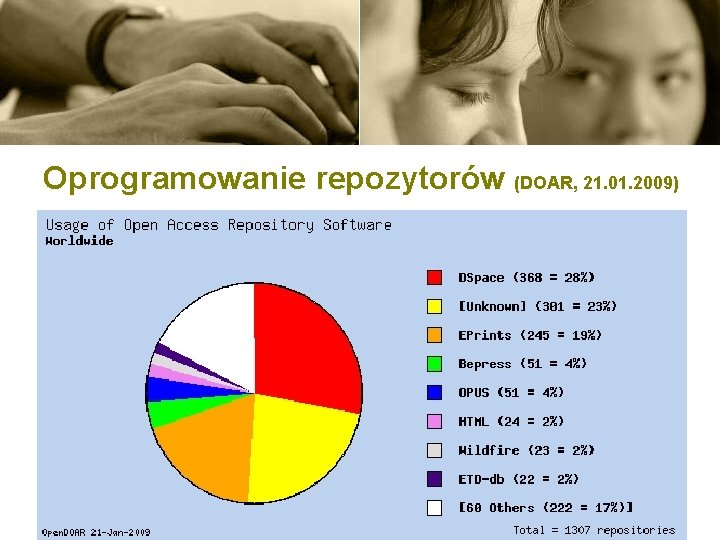 Oprogramowanie repozytorów (DOAR, 21.01.2009)

Usage of Open Access Repository Software
Worldwide

DSpace (368 = 28%)
[Unknown] (301 = 23%)
EPrints (245 = 19%)
Bepress (51 = 4%)
OPUS (51 = 4%)
HTML (24 = 2%)
Wildfire (23 = 2%)
ETD-db (22 = 2%)
[60 Others (222 = 17%)]

OpenDOAR 21-Jan-2009
Total = 1307 repositories